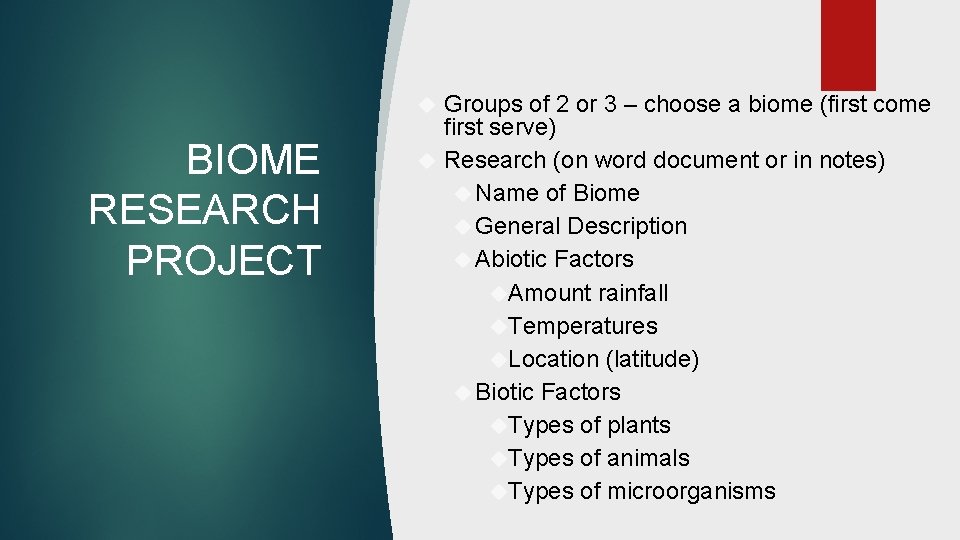 BIOME RESEARCH PROJECT

Groups of 2 or 3 – choose a biome (first come first serve)
Research (on word document or in notes)
Name of Biome
General Description
Abiotic Factors
Amount rainfall
Temperatures
Location (latitude)
Biotic Factors
Types of plants
Types of animals
Types of microorganisms